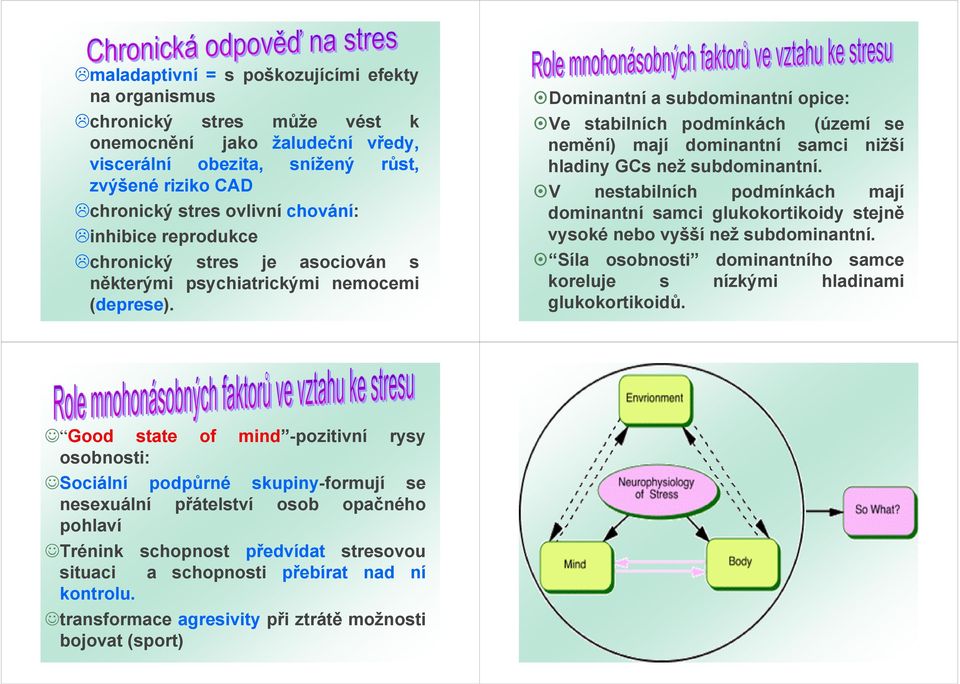 Chronická odpověď na stres

☹maladaptivní = s poškozujícími efekty na organismus

☹chronický stres může vést k onemocnění jako žaludeční vředy, viscerální obezita, snížený růst, zvýšené riziko CAD

☹chronický stres ovlivní chování:

☹inhibice reprodukce

☹chronický stres je asociován s některými psychiatrickými nemocemi (deprese).

Role mnohonásobných faktorů ve vztahu ke stresu

⊙Dominantní a subdominantní opice:

⊙Ve stabilních podmínkách (území se nemění) mají dominantní samci nižší hladiny GCs než subdominantní.

⊙V nestabilních podmínkách mají dominantní samci glukokortikoidy stejně vysoké nebo vyšší než subdominantní.

⊙"Síla osobnosti" dominantního samce koreluje s nízkými hladinami glukokortikoidů.

Role mnohonásobných faktorů ve vztahu ke stresu

☺"Good state of mind"-pozitivní rysy osobnosti:

☺Sociální podpůrné skupiny-formují se nesexuální přátelství osob opačného pohlaví

☺Trénink schopnost předvídat stresovou situaci a schopnosti přebírat nad ní kontrolu.

☺transformace agresivity při ztrátě možnosti bojovat (sport)

Envrionment

Neurophysiology of Stress

Mind

Body

So What?